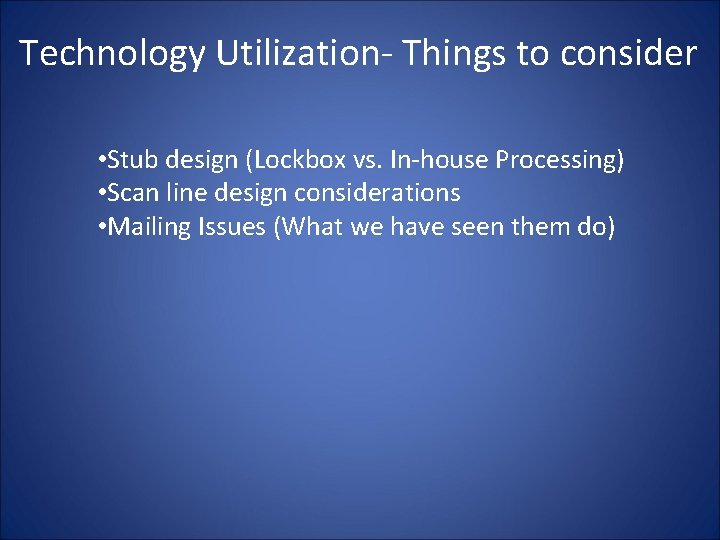 Technology Utilization- Things to consider

•Stub design (Lockbox vs. In-house Processing)
•Scan line design considerations
•Mailing Issues (What we have seen them do)